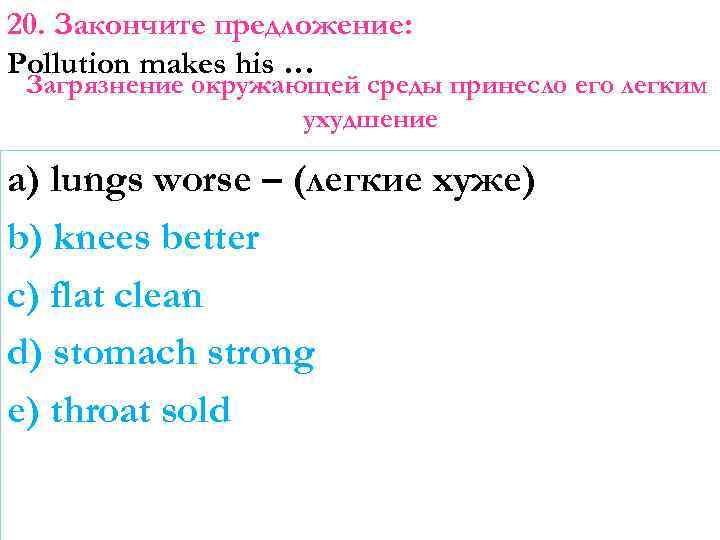 20. Закончите предложение:
Pollution makes his …
Загрязнение окружающей среды принесло его легким ухудшение

a) lungs worse – (легкие хуже)
b) knees better
c) flat clean
d) stomach strong
e) throat sold